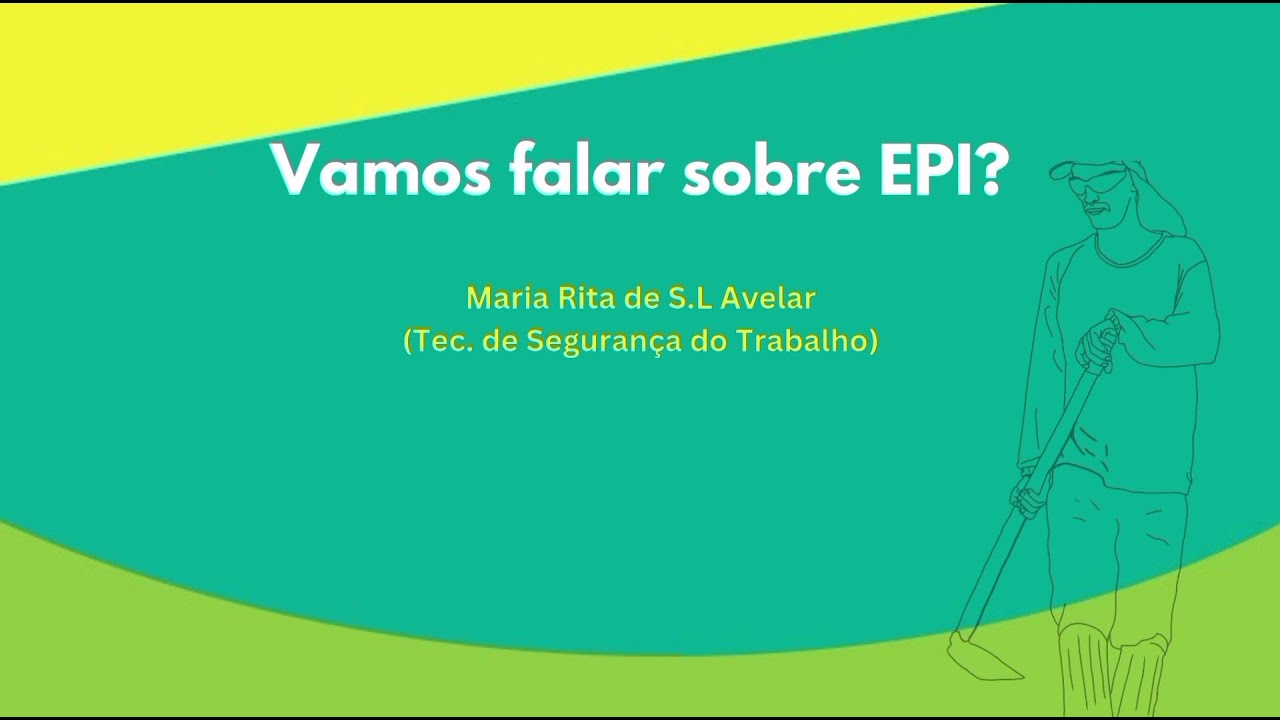 Vamos falar sobre EPI?

Maria Rita de S.L Avelar
(Tec. de Segurança do Trabalho)